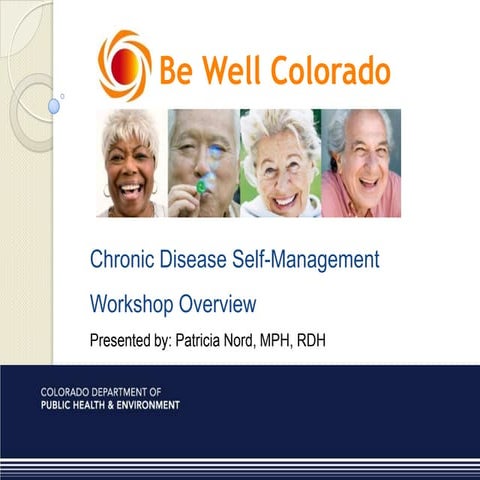 Be Well Colorado

Chronic Disease Self-Management

Workshop Overview

Presented by: Patricia Nord, MPH, RDH

COLORADO DEPARTMENT OF
PUBLIC HEALTH & ENVIRONMENT